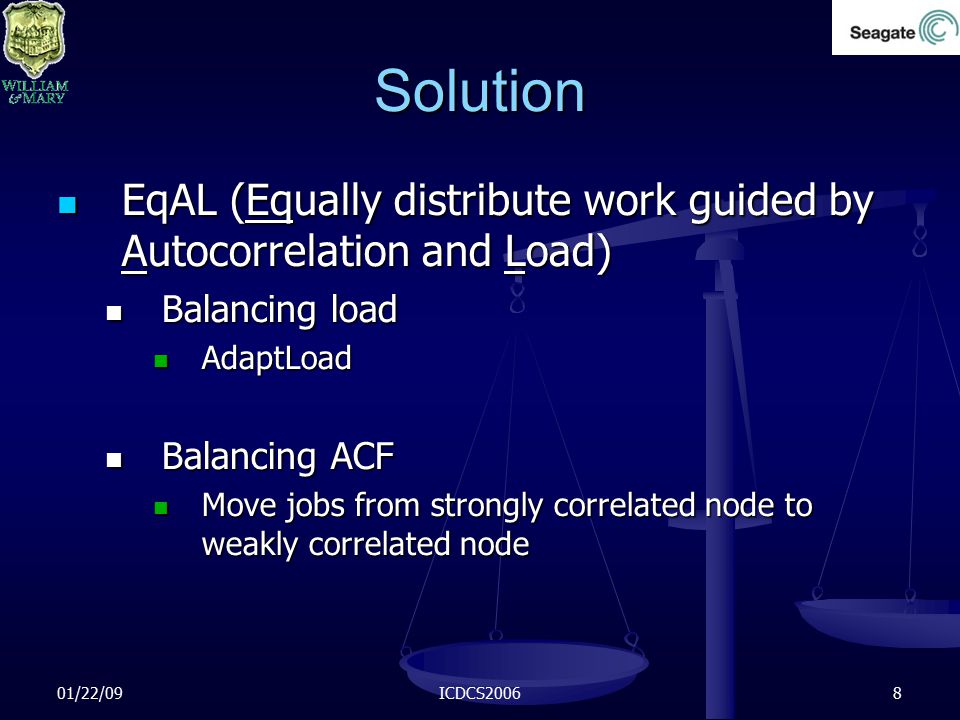 WILLIAM & MARY

Seagate

Solution

EqAL (Equally distribute work guided by Autocorrelation and Load)

Balancing load

AdaptLoad

Balancing ACF

Move jobs from strongly correlated node to weakly correlated node

01/22/09

ICDCS2006

8